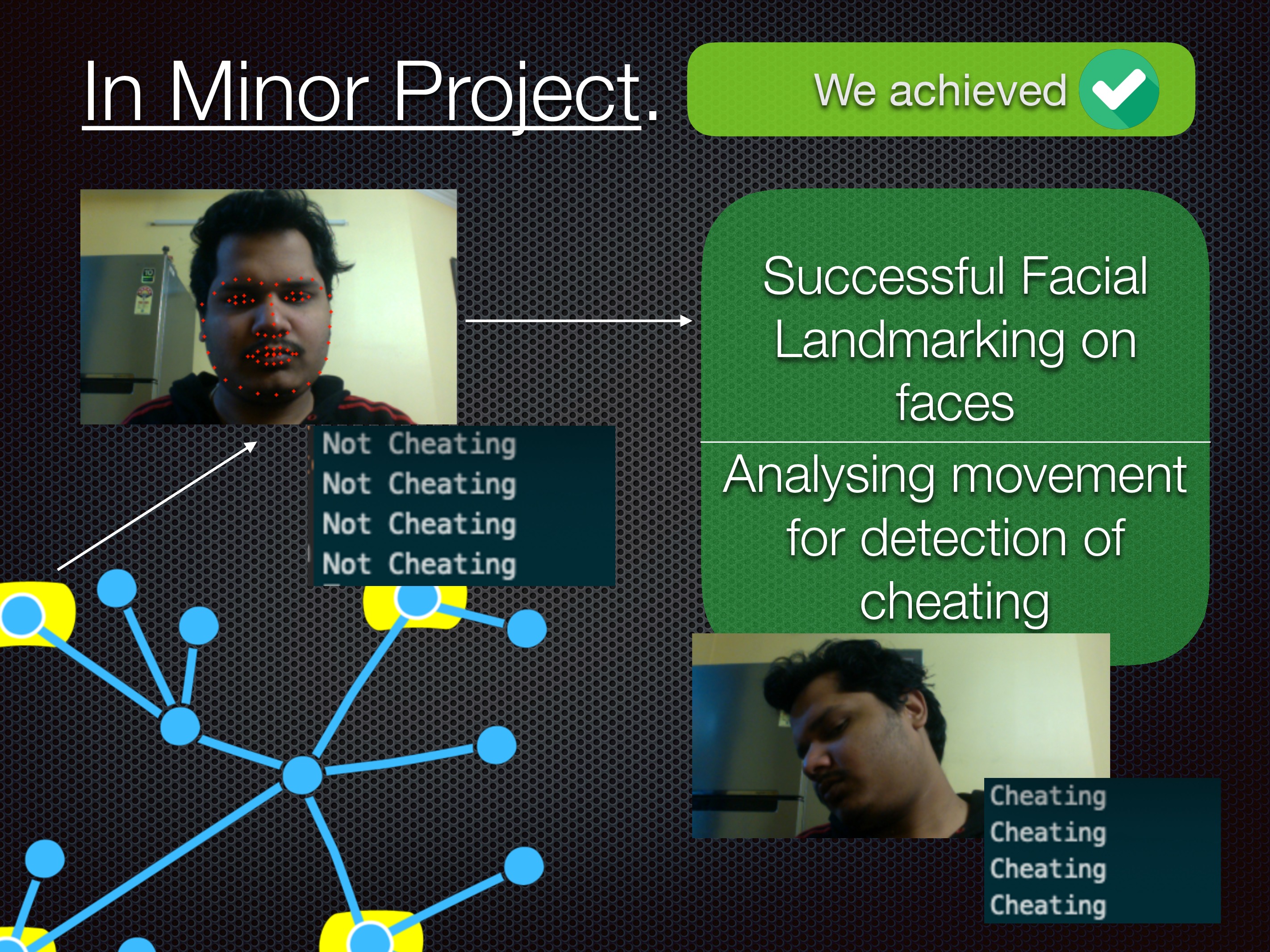 In Minor Project.

We achieved

Successful Facial Landmarking on faces

Analysing movement for detection of cheating

Not Cheating
Not Cheating
Not Cheating
Not Cheating

Cheating
Cheating
Cheating
Cheating